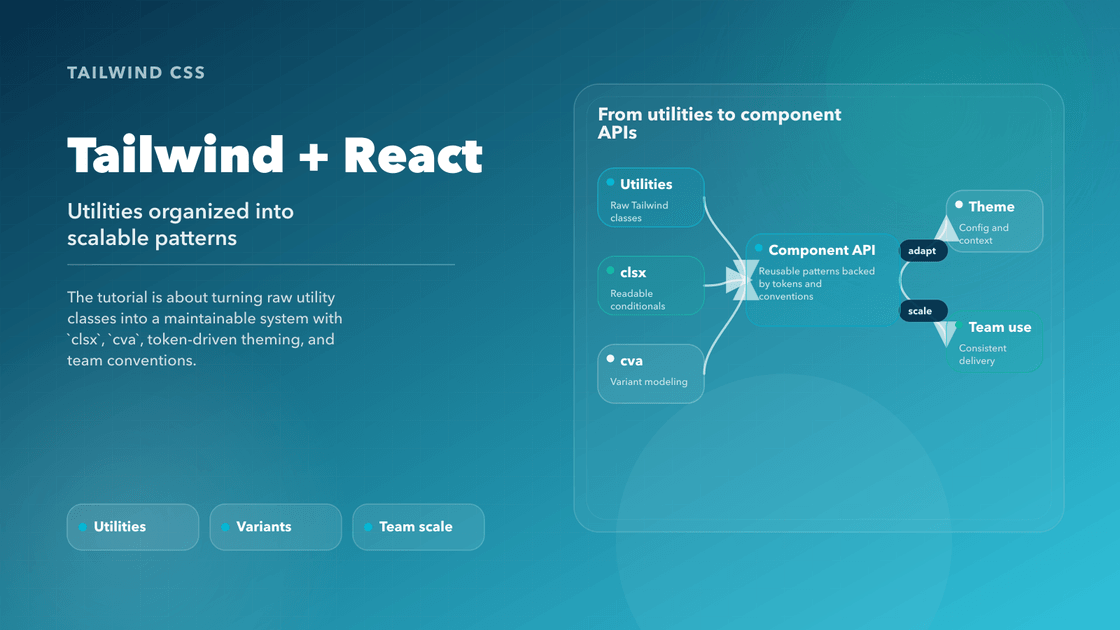 TAILWIND CSS

Tailwind + React

Utilities organized into scalable patterns

The tutorial is about turning raw utility classes into a maintainable system with `clsx`, `cva`, token-driven theming, and team conventions.

Utilities

Variants

Team scale

From utilities to component APIs

Utilities
Raw Tailwind classes

clsx
Readable conditionals

cva
Variant modeling

Component API
Reusable patterns backed by tokens and conventions

adapt

scale

Theme
Config and context

Team use
Consistent delivery